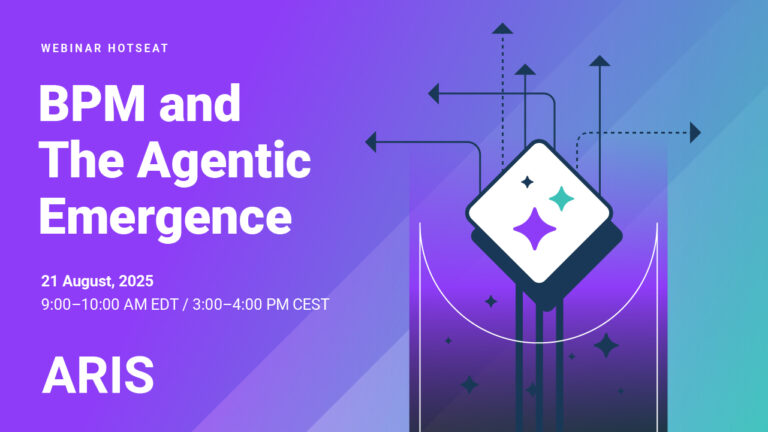 WEBINAR HOTSEAT

BPM and The Agentic Emergence

21 August, 2025
9:00–10:00 AM EDT / 3:00–4:00 PM CEST

ARIS